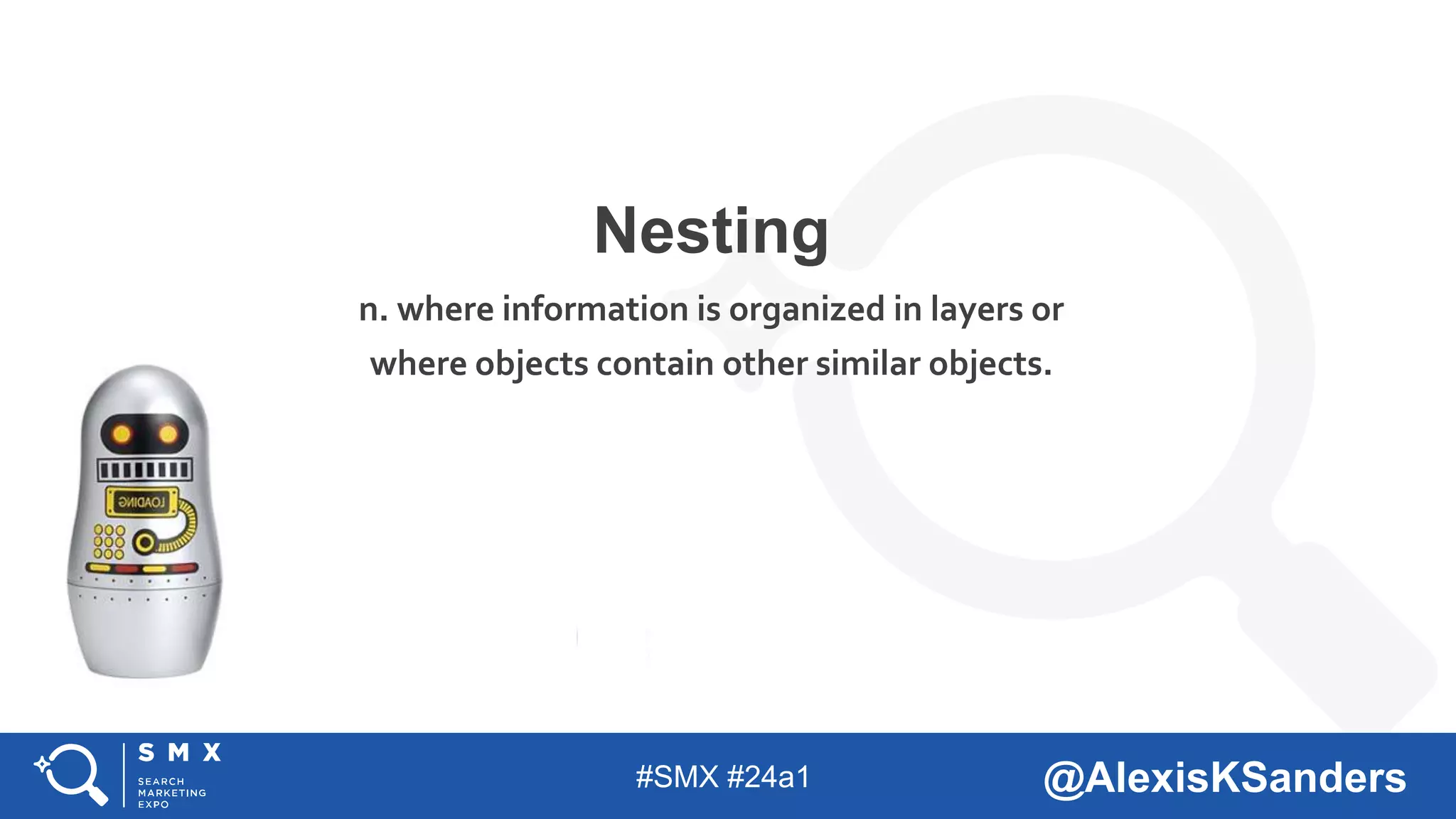 Nesting

n. where information is organized in layers or where objects contain other similar objects.

LOADING

SMX
SEARCH MARKETING EXPO

#SMX #24a1

@AlexisKSanders